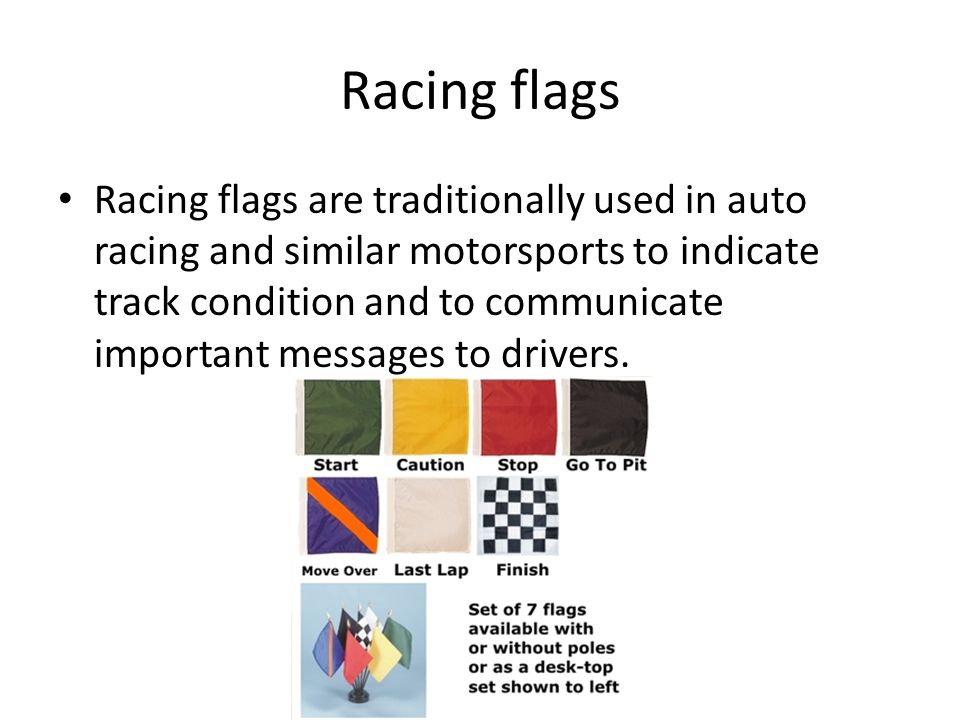 Racing flags

• Racing flags are traditionally used in auto racing and similar motorsports to indicate track condition and to communicate important messages to drivers.

Start
Caution
Stop
Go To Pit
Move Over
Last Lap
Finish

Set of 7 flags available with or without poles or as a desk-top set shown to left